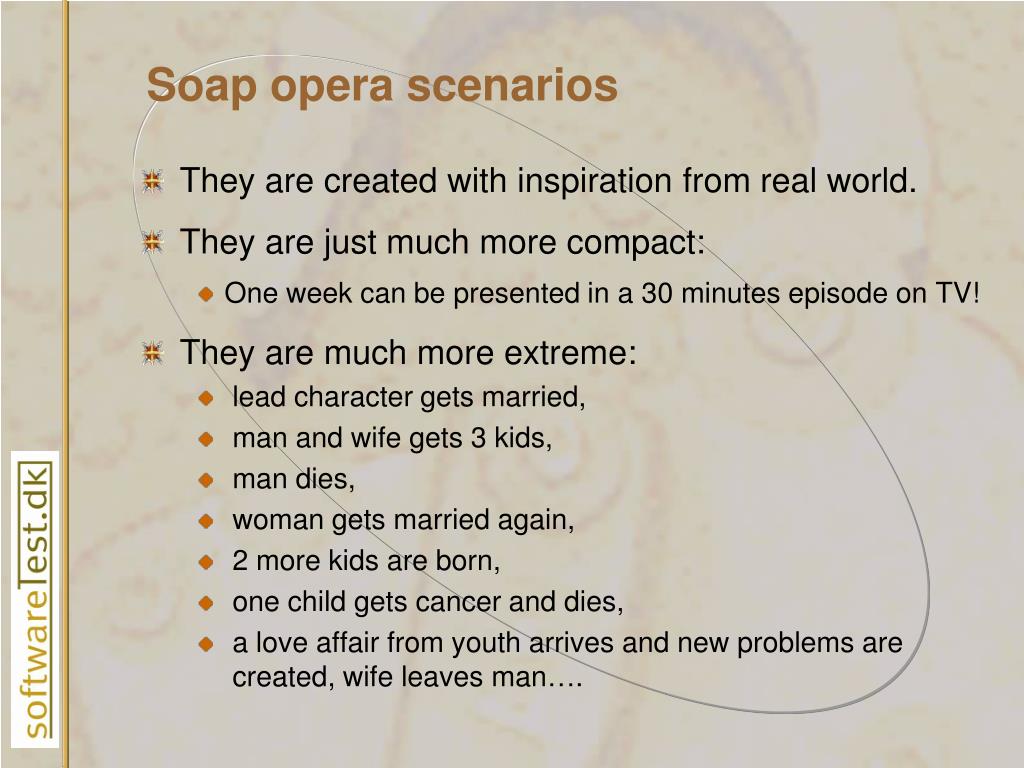 Soap opera scenarios

They are created with inspiration from real world.

They are just much more compact:

One week can be presented in a 30 minutes episode on TV!

They are much more extreme:

lead character gets married,

man and wife gets 3 kids,

man dies,

woman gets married again,

2 more kids are born,

one child gets cancer and dies,

a love affair from youth arrives and new problems are created, wife leaves man….

softwareTest.dk